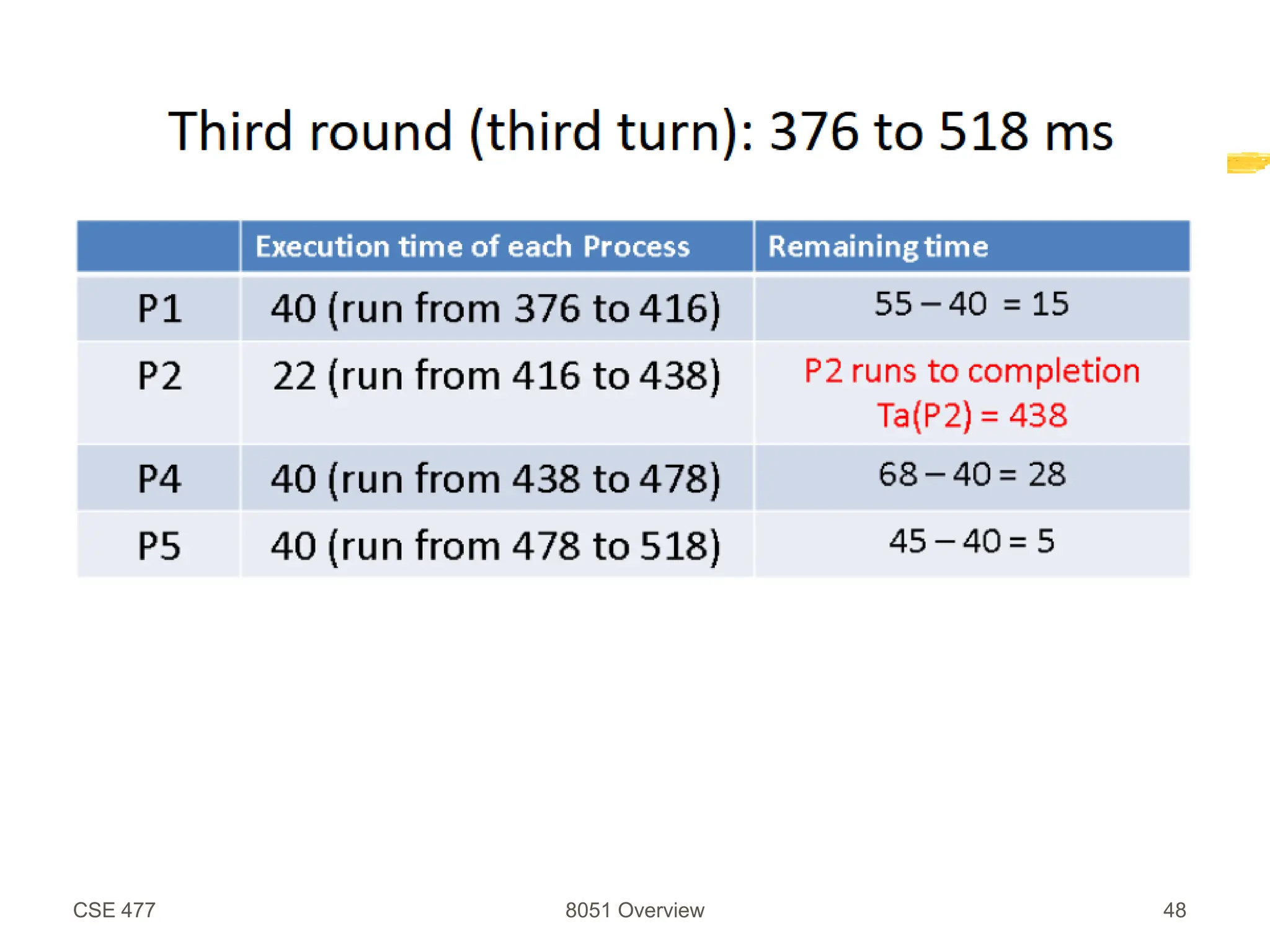 Third round (third turn): 376 to 518 ms

| | Execution time of each Process | Remaining time |
|---|---|---|
| P1 | 40 (run from 376 to 416) | 55 – 40 = 15 |
| P2 | 22 (run from 416 to 438) | P2 runs to completion Ta(P2) = 438 |
| P4 | 40 (run from 438 to 478) | 68 – 40 = 28 |
| P5 | 40 (run from 478 to 518) | 45 – 40 = 5 |

CSE 477

8051 Overview

48